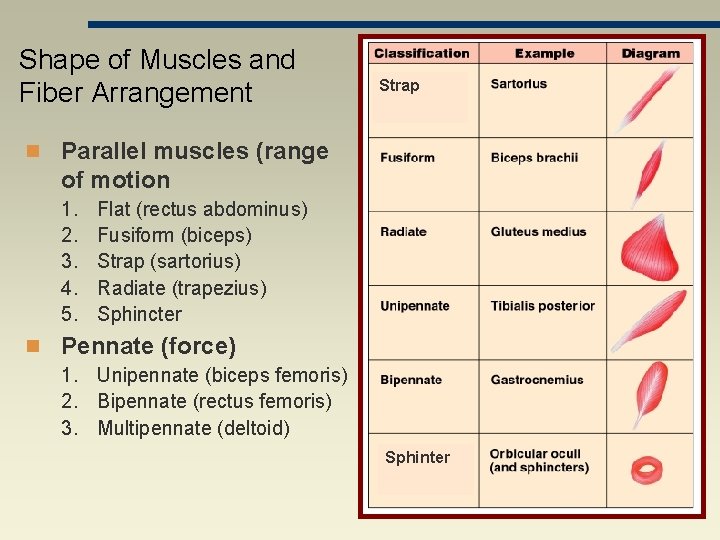 Shape of Muscles and Fiber Arrangement

Parallel muscles (range of motion
1. Flat (rectus abdominus)
2. Fusiform (biceps)
3. Strap (sartorius)
4. Radiate (trapezius)
5. Sphincter

Pennate (force)
1. Unipennate (biceps femoris)
2. Bipennate (rectus femoris)
3. Multipennate (deltoid)

| Classification | Example | Diagram |
|---|---|---|
| Strap | Sartorius | |
| Fusiform | Biceps brachii | |
| Radiate | Gluteus medius | |
| Unipennate | Tibialis posterior | |
| Bipennate | Gastrocnemius | |
| Sphinter | Orbicular oculi (and sphincters) | |